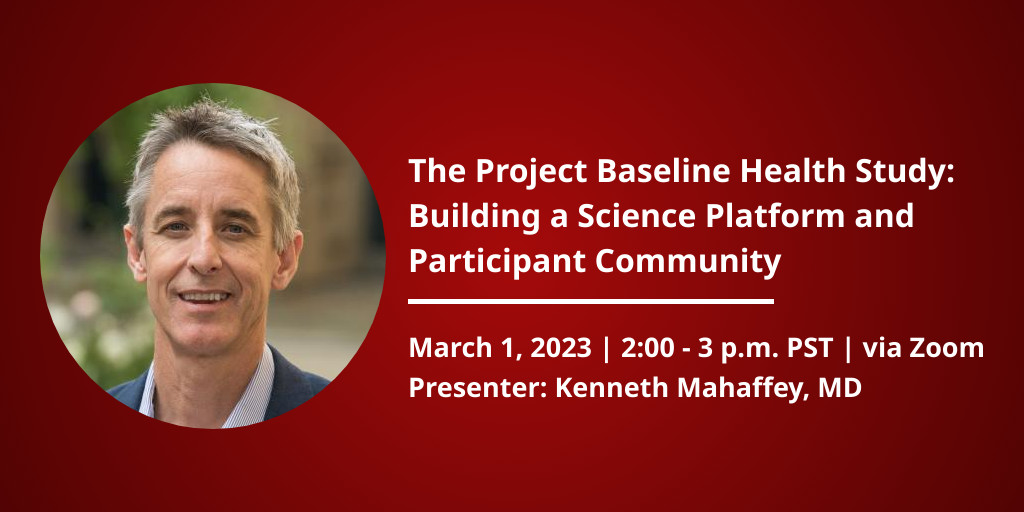 The Project Baseline Health Study: Building a Science Platform and Participant Community

March 1, 2023 | 2:00 - 3 p.m. PST | via Zoom
Presenter: Kenneth Mahaffey, MD